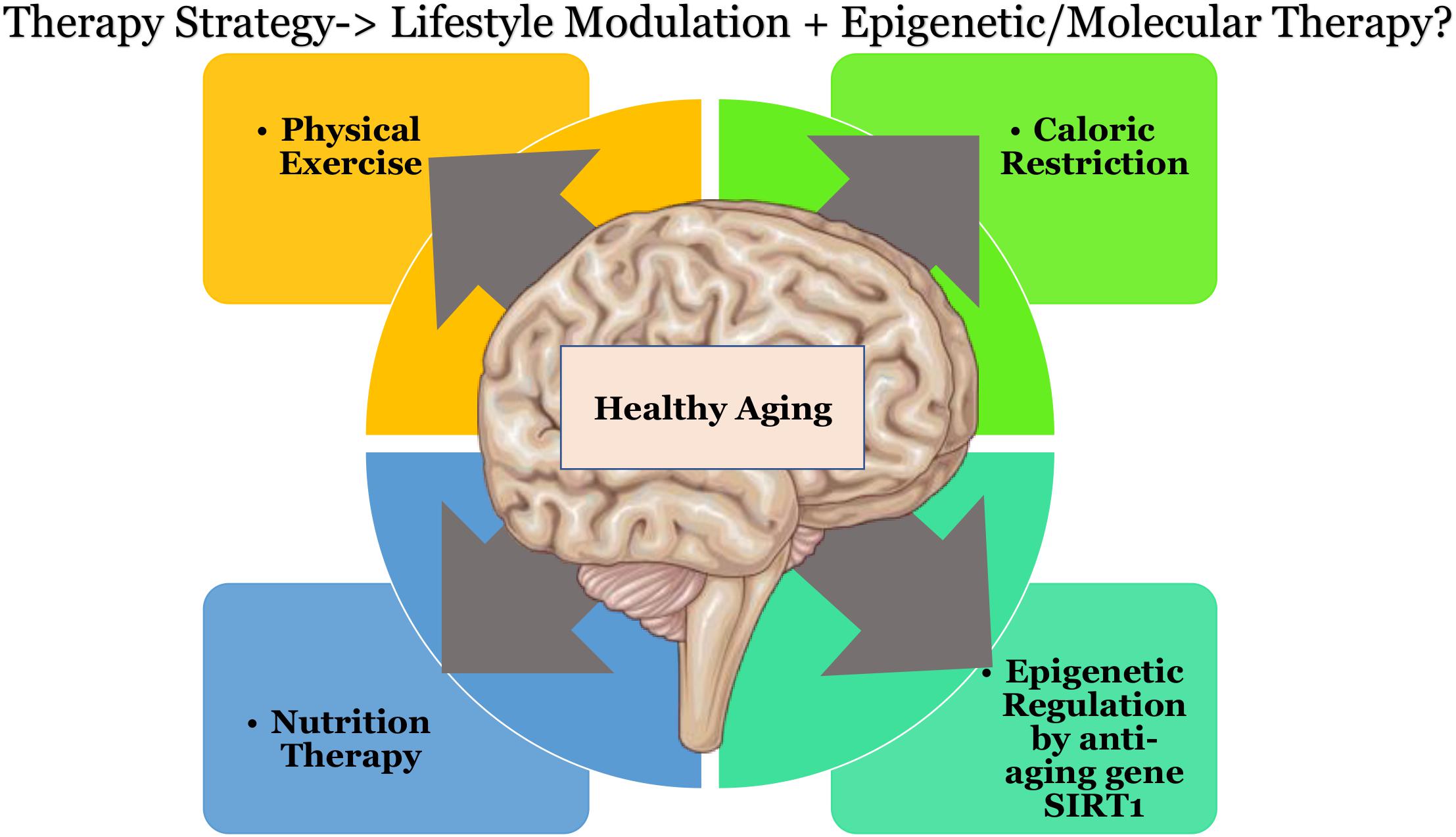 Therapy Strategy-> Lifestyle Modulation + Epigenetic/Molecular Therapy?

• Physical Exercise

• Caloric Restriction

Healthy Aging

• Nutrition Therapy

• Epigenetic Regulation by anti-aging gene SIRT1